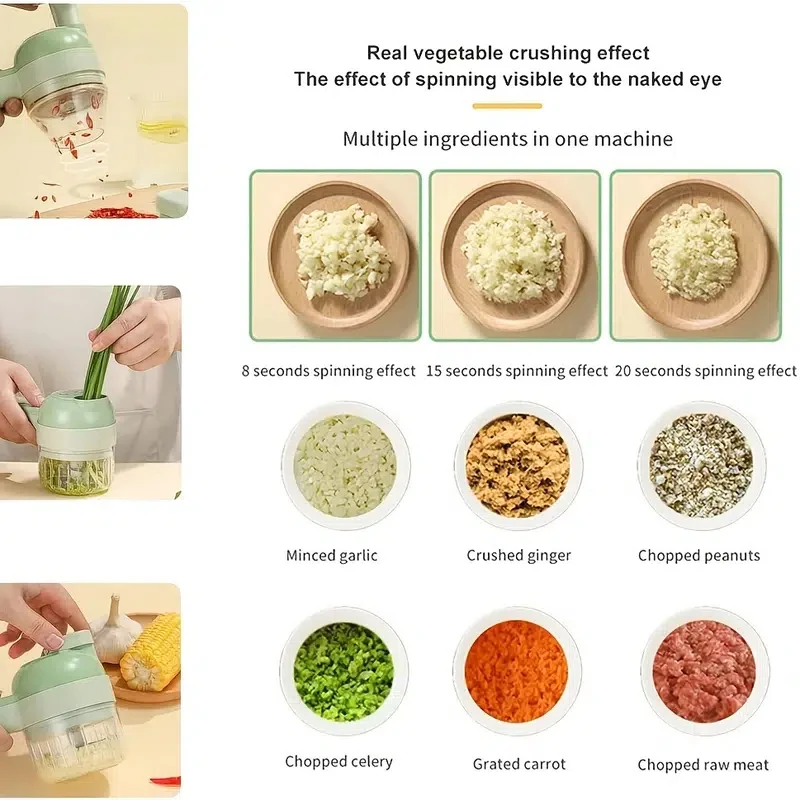 Real vegetable crushing effect
The effect of spinning visible to the naked eye

Multiple ingredients in one machine

8 seconds spinning effect 15 seconds spinning effect 20 seconds spinning effect

Minced garlic
Crushed ginger
Chopped peanuts

Chopped celery
Grated carrot
Chopped raw meat